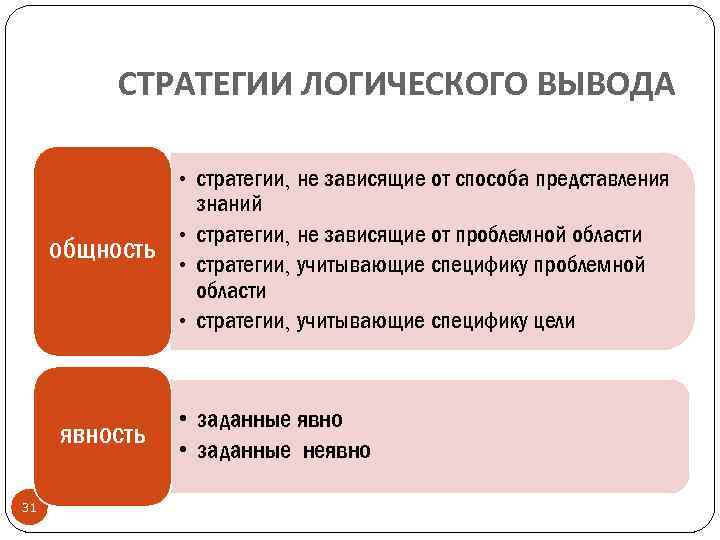 СТРАТЕГИИ ЛОГИЧЕСКОГО ВЫВОДА

общность

• стратегии, не зависящие от способа представления знаний
• стратегии, не зависящие от проблемной области
• стратегии, учитывающие специфику проблемной области
• стратегии, учитывающие специфику цели

явность

• заданные явно
• заданные неявно

31